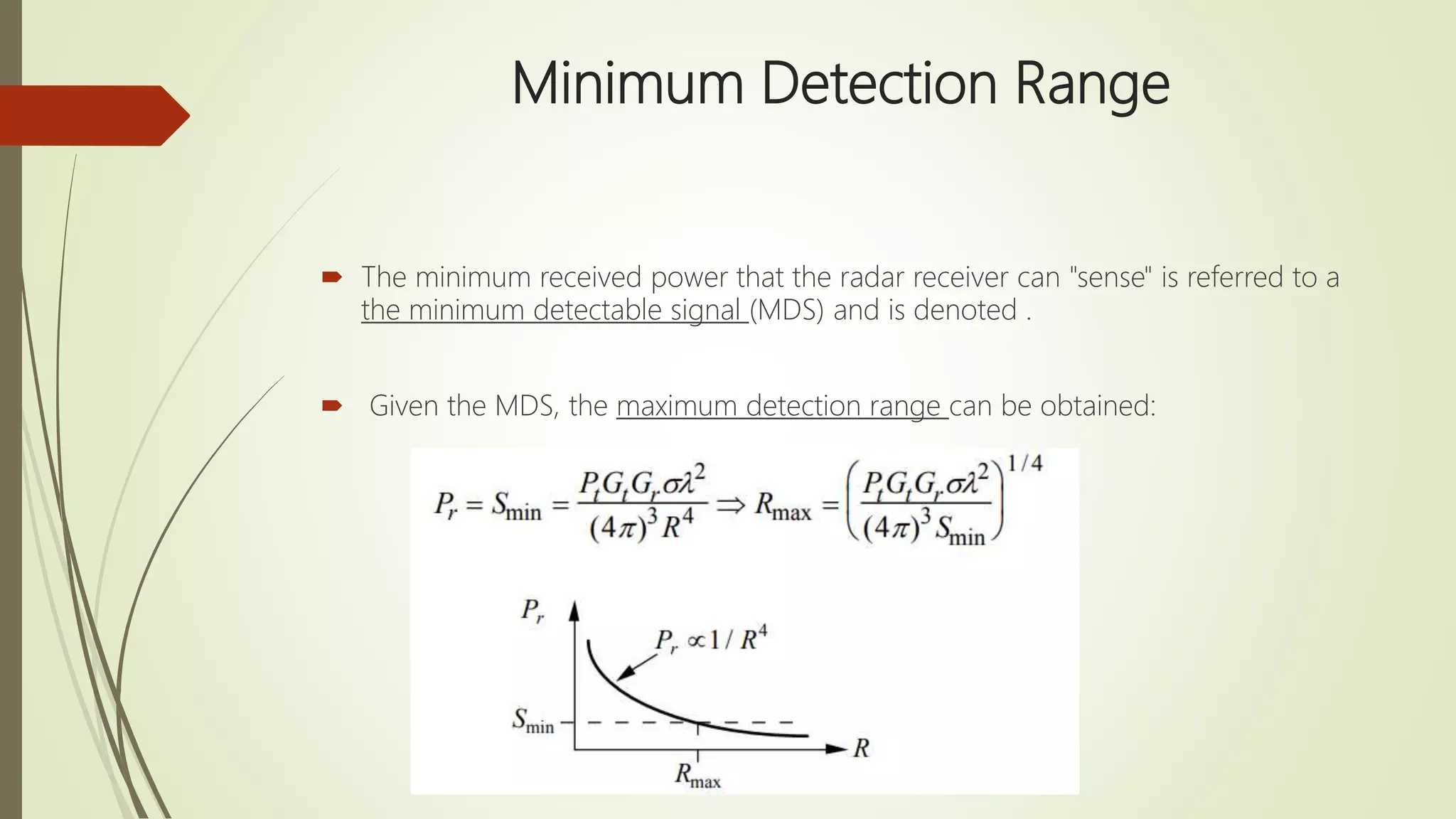 Minimum Detection Range

The minimum received power that the radar receiver can "sense" is referred to a the minimum detectable signal (MDS) and is denoted .

Given the MDS, the maximum detection range can be obtained:

$P_r = S_{\min} = \frac{P_t G_t G_r \sigma \lambda^2}{(4\pi)^3 R^4} \Rightarrow R_{\max} = \left( \frac{P_t G_t G_r \sigma \lambda^2}{(4\pi)^3 S_{\min}} \right)^{1/4}$

$P_r$

$P_r \propto 1/R^4$

$S_{\min}$

$R$

$R_{\max}$